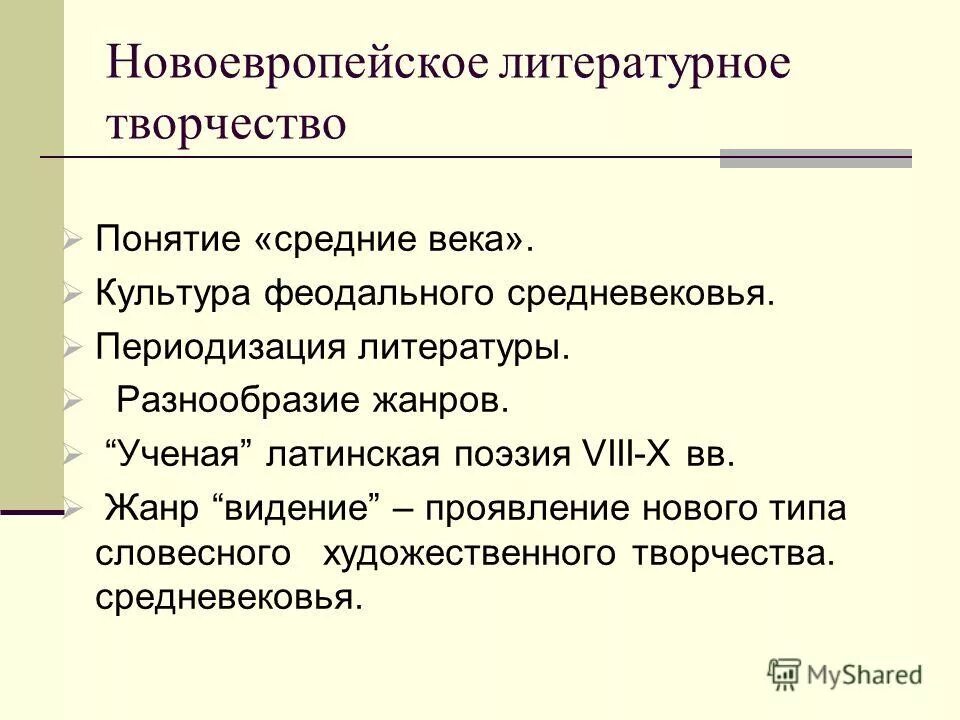 Новоевропейское литературное творчество

Понятие «средние века».

Культура феодального средневековья.

Периодизация литературы.

Разнообразие жанров.

“Ученая” латинская поэзия VIII-X вв.

Жанр “видение” – проявление нового типа словесного художественного творчества. средневековья.

MyShared